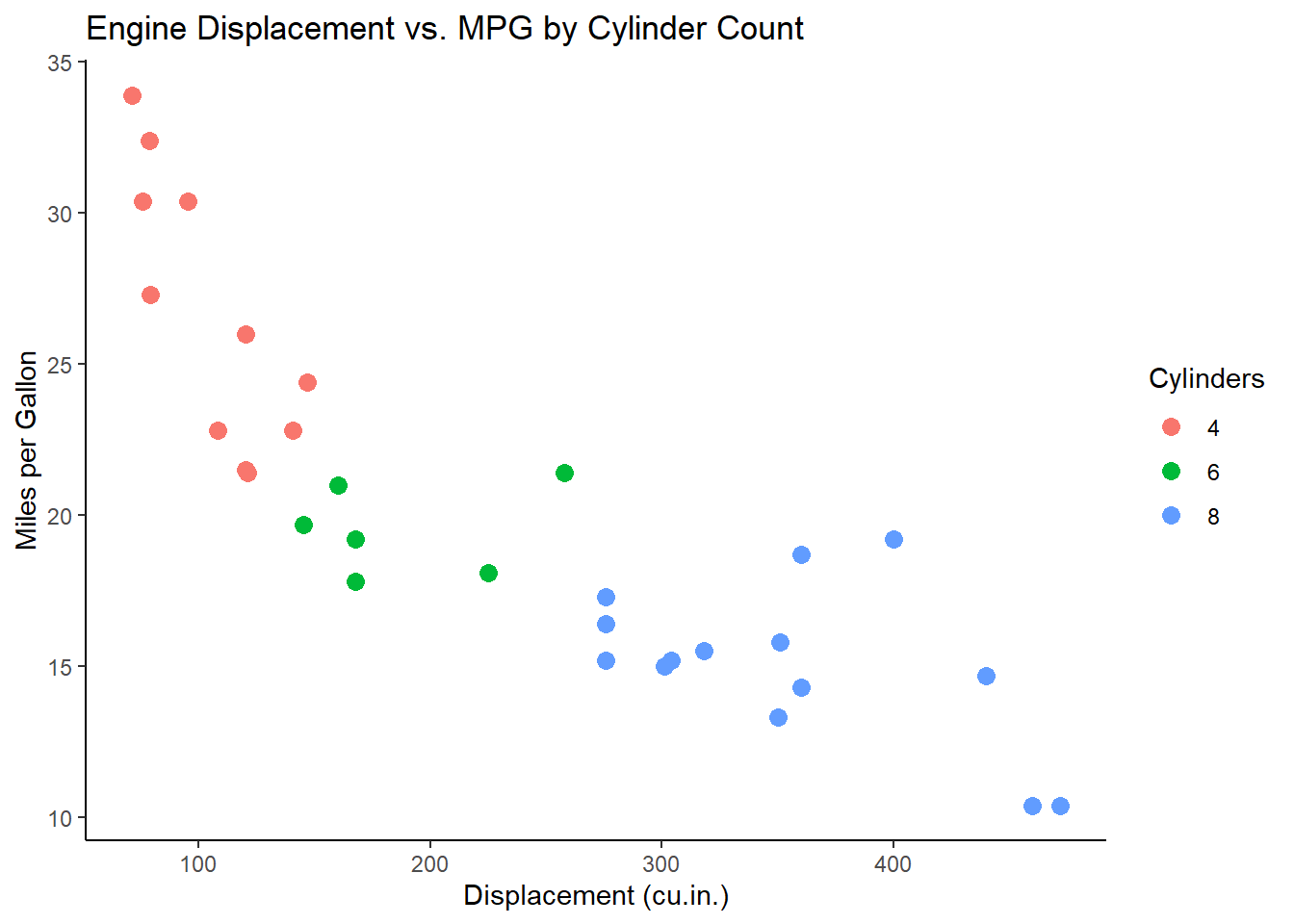 Engine Displacement vs. MPG by Cylinder Count

35
30
25
20
15
10

Miles per Gallon

100
200
300
400

Displacement (cu.in.)

Cylinders
4
6
8